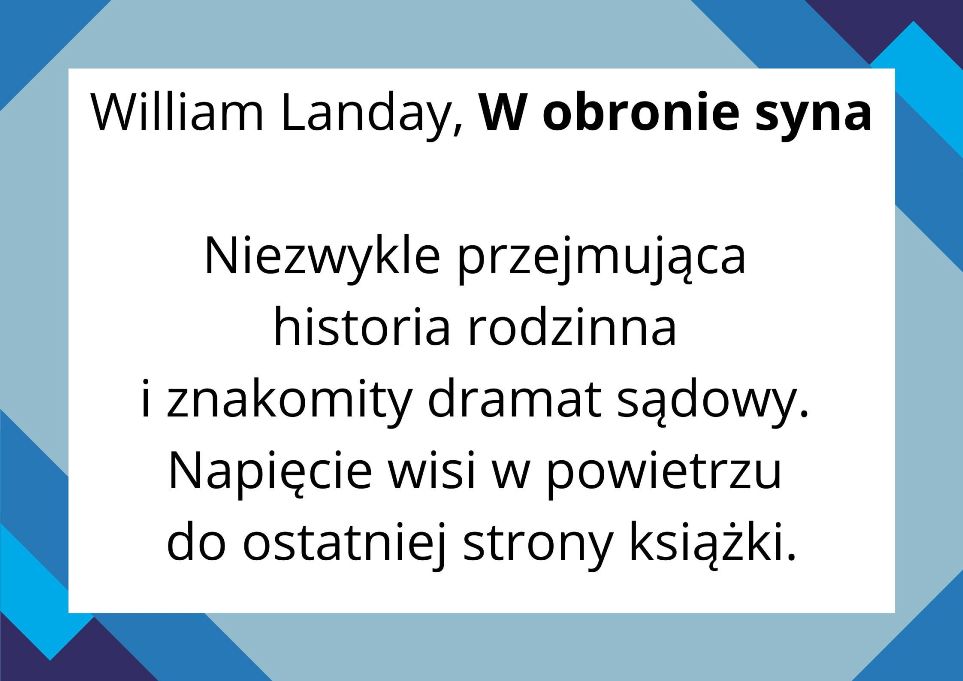 William Landay, W obronie syna

Niezwykle przejmująca historia rodzinna i znakomity dramat sądowy. Napięcie wisi w powietrzu do ostatniej strony książki.